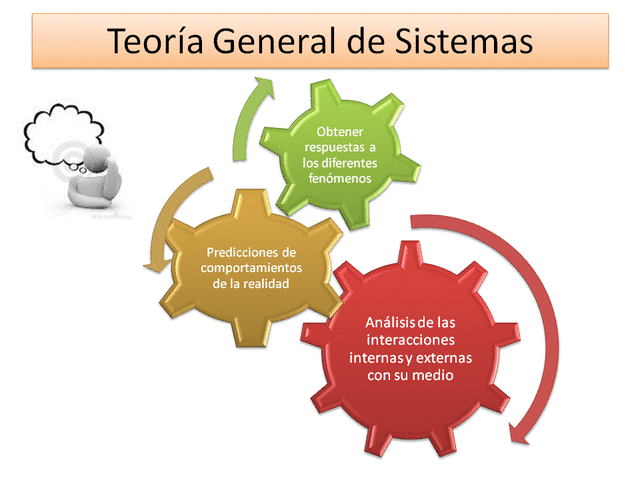 Teoría General de Sistemas

Obtener respuestas a los diferentes fenómenos

Predicciones de comportamientos de la realidad

Análisis de las interacciones internas y externas con su medio